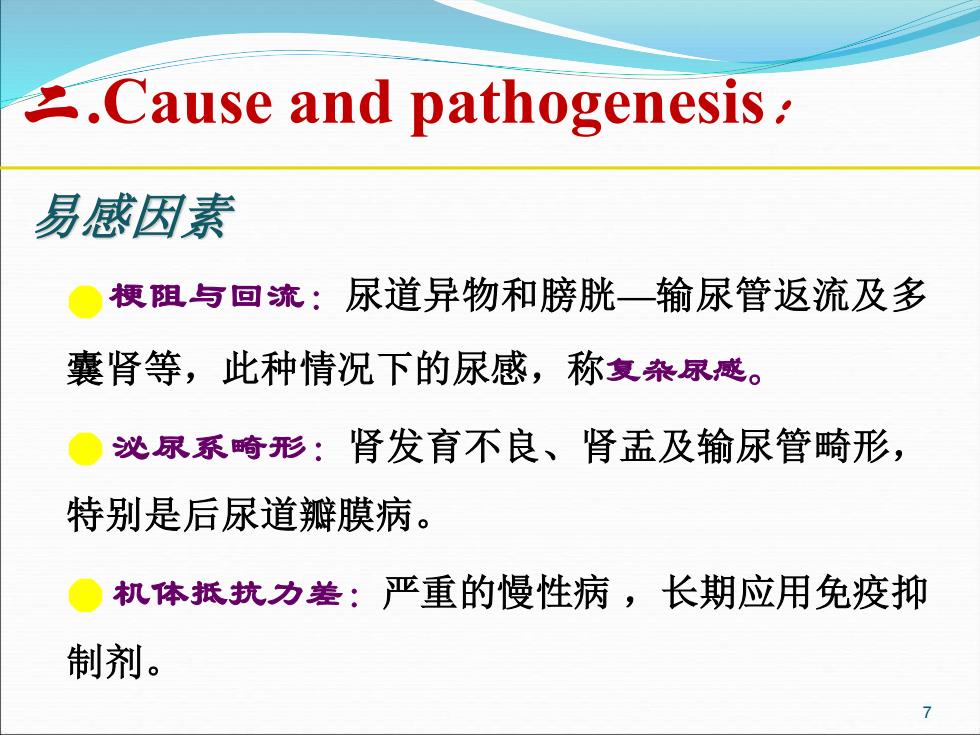 二.Cause and pathogenesis：

易感因素

梗阻与回流：尿道异物和膀胱—输尿管返流及多囊肾等，此种情况下的尿感，称复杂尿感。

泌尿系畸形：肾发育不良、肾盂及输尿管畸形，特别是后尿道瓣膜病。

机体抵抗力差：严重的慢性病，长期应用免疫抑制剂。

7